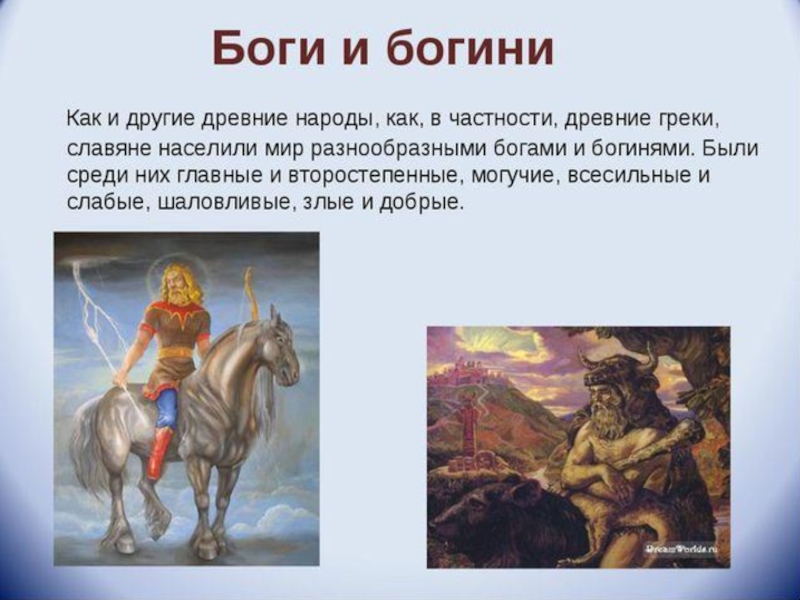 Боги и богини

Как и другие древние народы, как, в частности, древние греки, славяне населили мир разнообразными богами и богинями. Были среди них главные и второстепенные, могучие, всесильные и слабые, шаловливые, злые и добрые.

DreamWorlds.ru